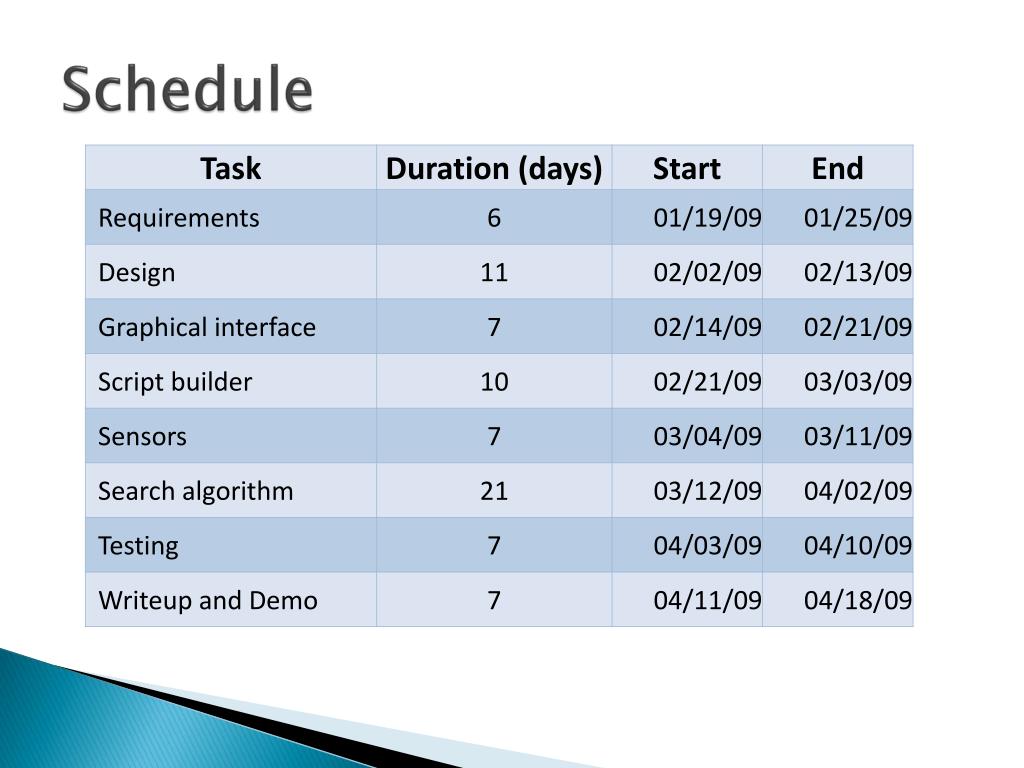 Schedule

| Task | Duration (days) | Start | End |
|---|---|---|---|
| Requirements | 6 | 01/19/09 | 01/25/09 |
| Design | 11 | 02/02/09 | 02/13/09 |
| Graphical interface | 7 | 02/14/09 | 02/21/09 |
| Script builder | 10 | 02/21/09 | 03/03/09 |
| Sensors | 7 | 03/04/09 | 03/11/09 |
| Search algorithm | 21 | 03/12/09 | 04/02/09 |
| Testing | 7 | 04/03/09 | 04/10/09 |
| Writeup and Demo | 7 | 04/11/09 | 04/18/09 |